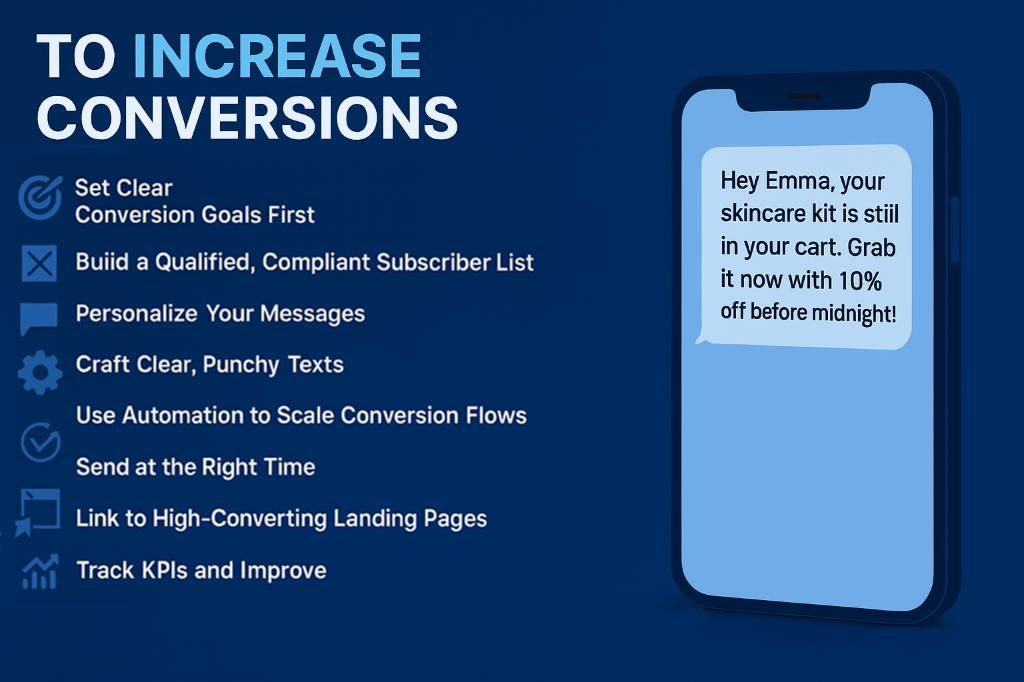 TO INCREASE CONVERSIONS

Set Clear Conversion Goals First

Buiid a Qualified, Compliant Subscriber List

Personalize Your Messages

Craft Clear, Punchy Texts

Use Automation to Scale Conversion Flows

Send at the Right Time

Link to High-Converting Landing Pages

Track KPIs and Improve

Hey Emma, your skincare kit is stiil in your cart. Grab it now with 10% off before midnight!